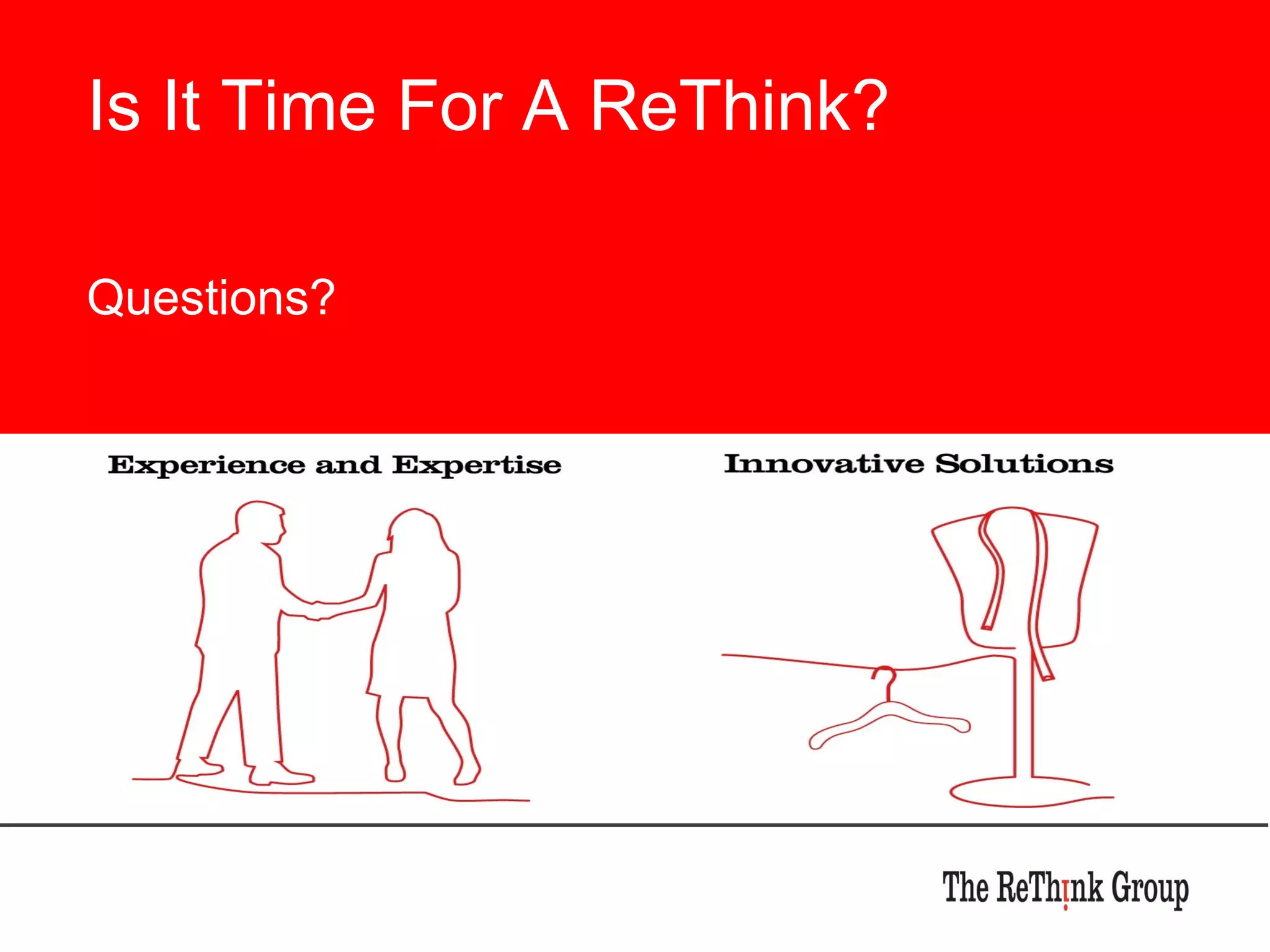 Is It Time For A ReThink?

Questions?

Experience and Expertise

Innovative Solutions

The ReThink Group